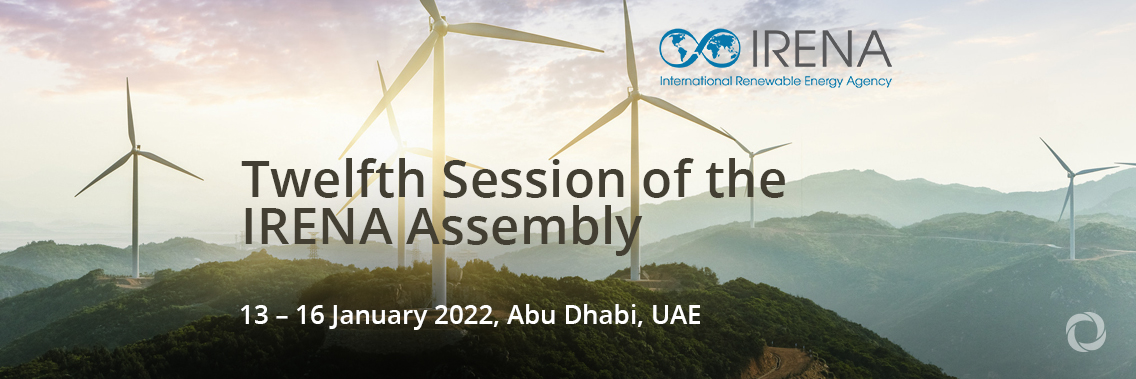 IRENA
International Renewable Energy Agency

Twelfth Session of the IRENA Assembly

13 – 16 January 2022, Abu Dhabi, UAE